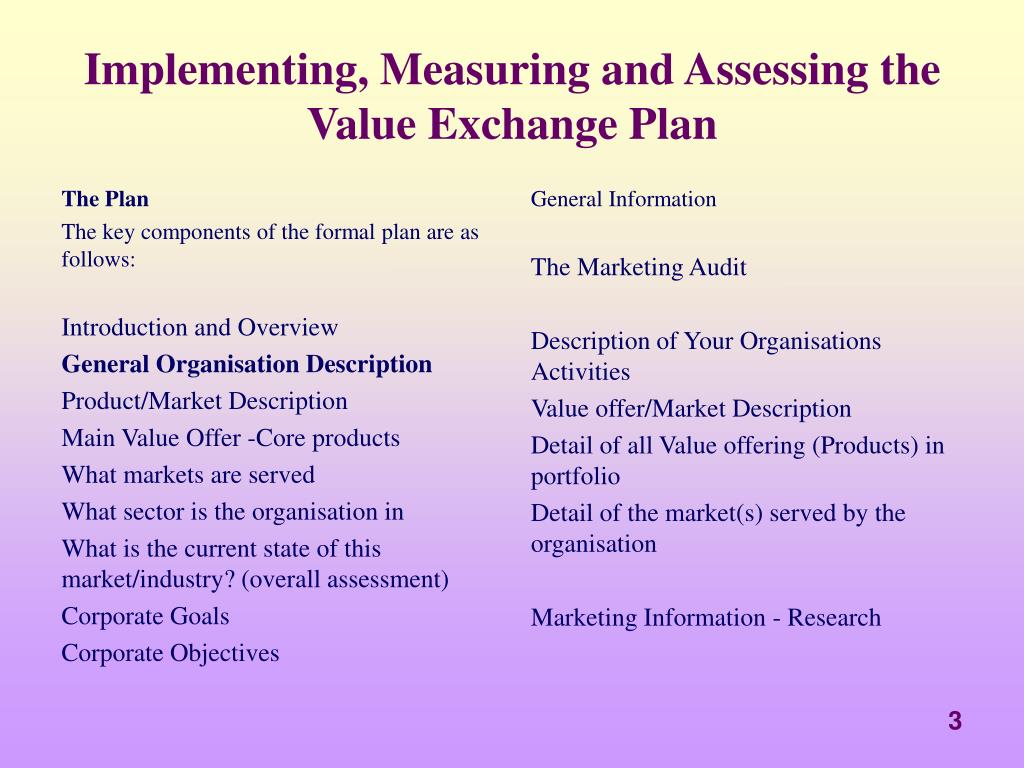 Implementing, Measuring and Assessing the Value Exchange Plan

The Plan

The key components of the formal plan are as follows:

Introduction and Overview

General Organisation Description

Product/Market Description

Main Value Offer -Core products

What markets are served

What sector is the organisation in

What is the current state of this market/industry? (overall assessment)

Corporate Goals

Corporate Objectives

General Information

The Marketing Audit

Description of Your Organisations Activities

Value offer/Market Description

Detail of all Value offering (Products) in portfolio

Detail of the market(s) served by the organisation

Marketing Information - Research

3